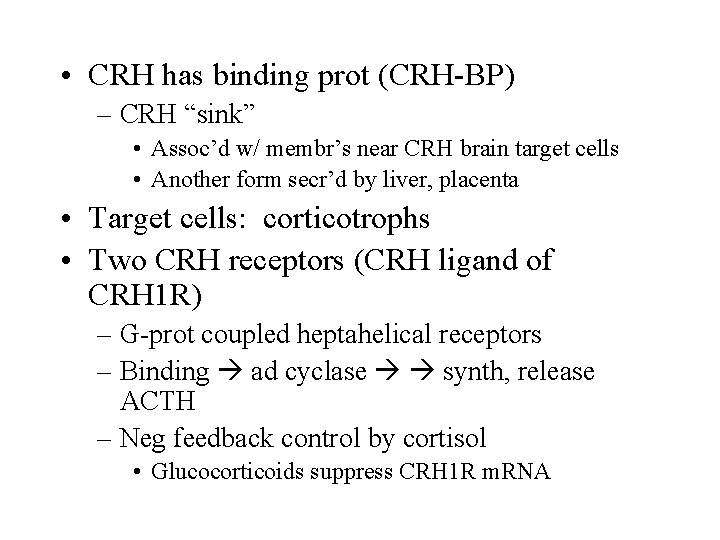 • CRH has binding prot (CRH-BP)
  – CRH “sink”
    • Assoc’d w/ membr’s near CRH brain target cells
    • Another form secr’d by liver, placenta
• Target cells: corticotrophs
• Two CRH receptors (CRH ligand of CRH1R)
  – G-prot coupled heptahelical receptors
  – Binding → ad cyclase → → synth, release ACTH
  – Neg feedback control by cortisol
    • Glucocorticoids suppress CRH1R mRNA